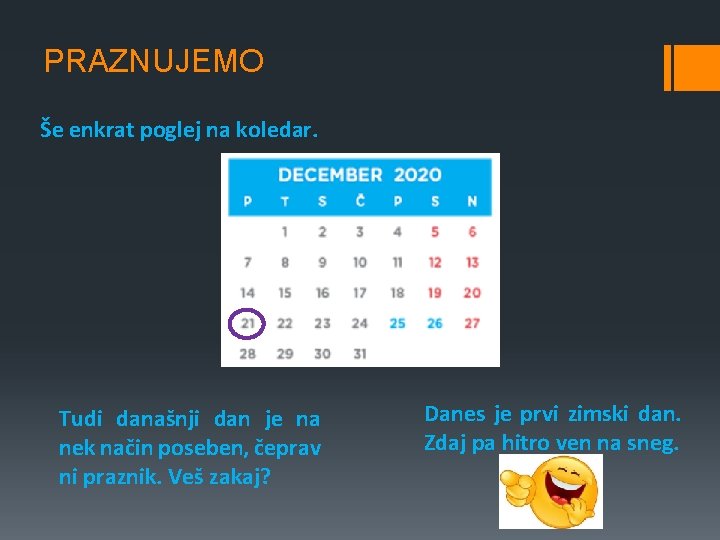 PRAZNUJEMO

Še enkrat poglej na koledar.

DECEMBER 2020

| P | T | S | Č | P | S | N |
|---|---|---|---|---|---|---|
|  | 1 | 2 | 3 | 4 | 5 | 6 |
| 7 | 8 | 9 | 10 | 11 | 12 | 13 |
| 14 | 15 | 16 | 17 | 18 | 19 | 20 |
| 21 | 22 | 23 | 24 | 25 | 26 | 27 |
| 28 | 29 | 30 | 31 |  |  |  |

Tudi današnji dan je na nek način poseben, čeprav ni praznik. Veš zakaj?

Danes je prvi zimski dan. Zdaj pa hitro ven na sneg.